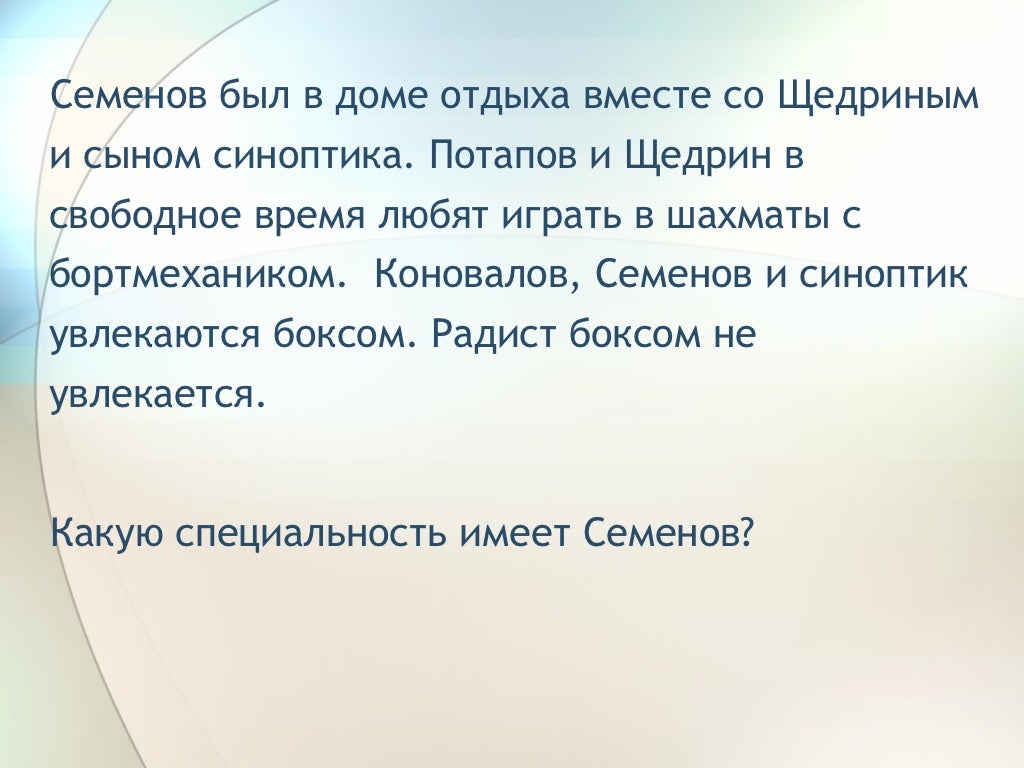 Семенов был в доме отдыха вместе со Щедриным и сыном синоптика. Потапов и Щедрин в свободное время любят играть в шахматы с бортмехаником.  Коновалов, Семенов и синоптик увлекаются боксом. Радист боксом не увлекается.

Какую специальность имеет Семенов?